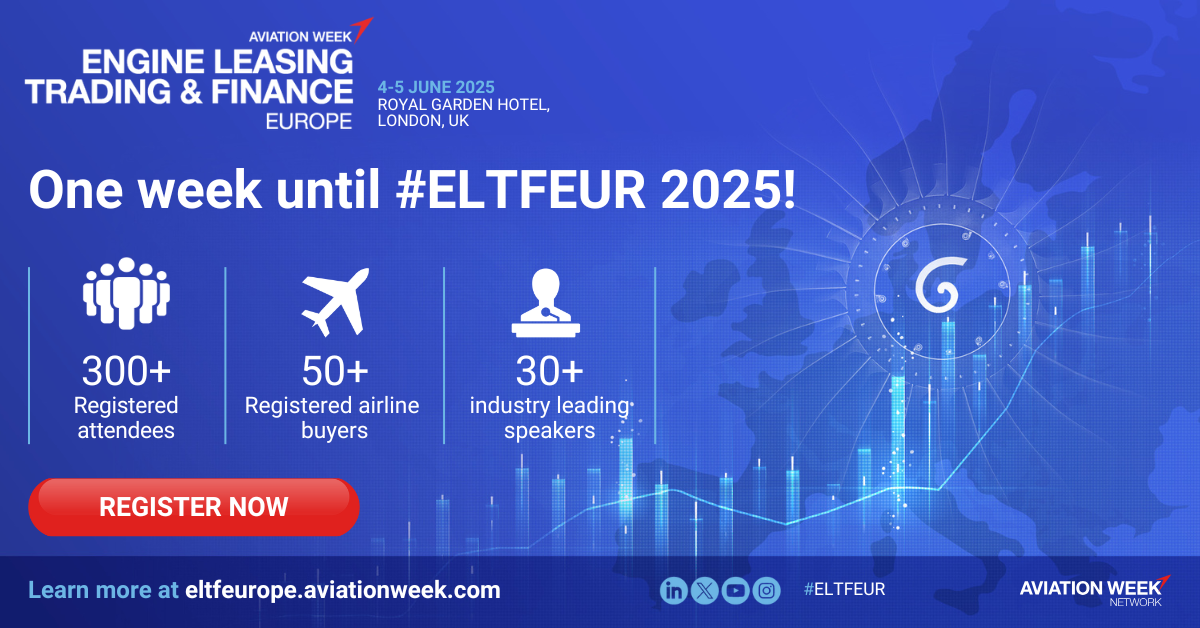 AVIATION WEEK
ENGINE LEASING
TRADING & FINANCE
EUROPE

4-5 JUNE 2025
ROYAL GARDEN HOTEL, LONDON, UK

One week until #ELTFEUR 2025!

300+
Registered attendees

50+
Registered airline buyers

30+
industry leading speakers

REGISTER NOW

Learn more at eltfeurope.aviationweek.com

#ELTFEUR

AVIATION WEEK
NETWORK